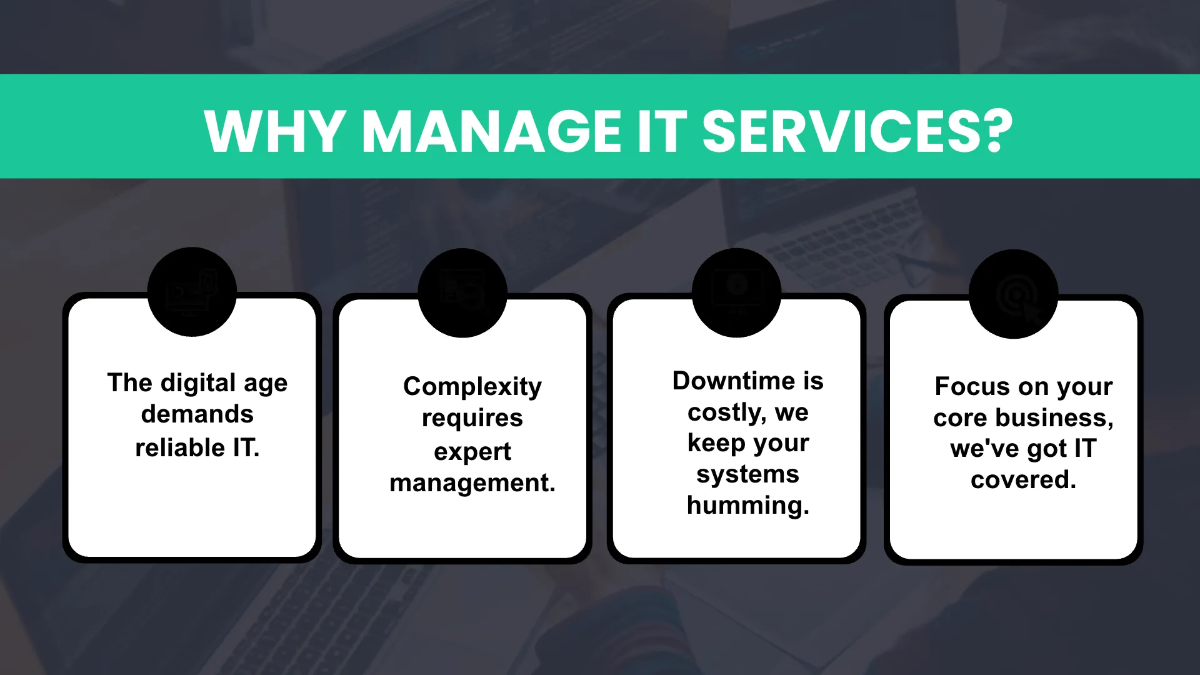 WHY MANAGE IT SERVICES?

The digital age demands reliable IT.

Complexity requires expert management.

Downtime is costly, we keep your systems humming.

Focus on your core business, we've got IT covered.